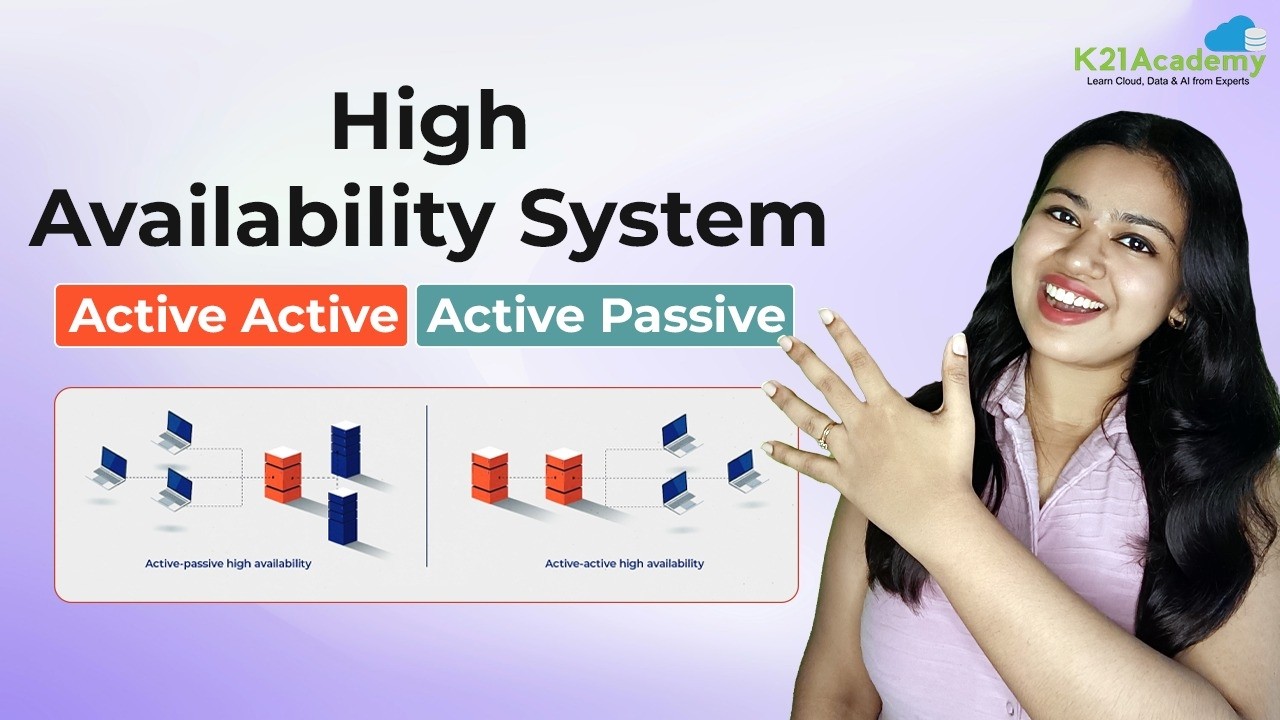 K21Academy
Learn Cloud, Data & AI from Experts

High Availability System

Active Active

Active Passive

Active-passive high availability

Active-active high availability